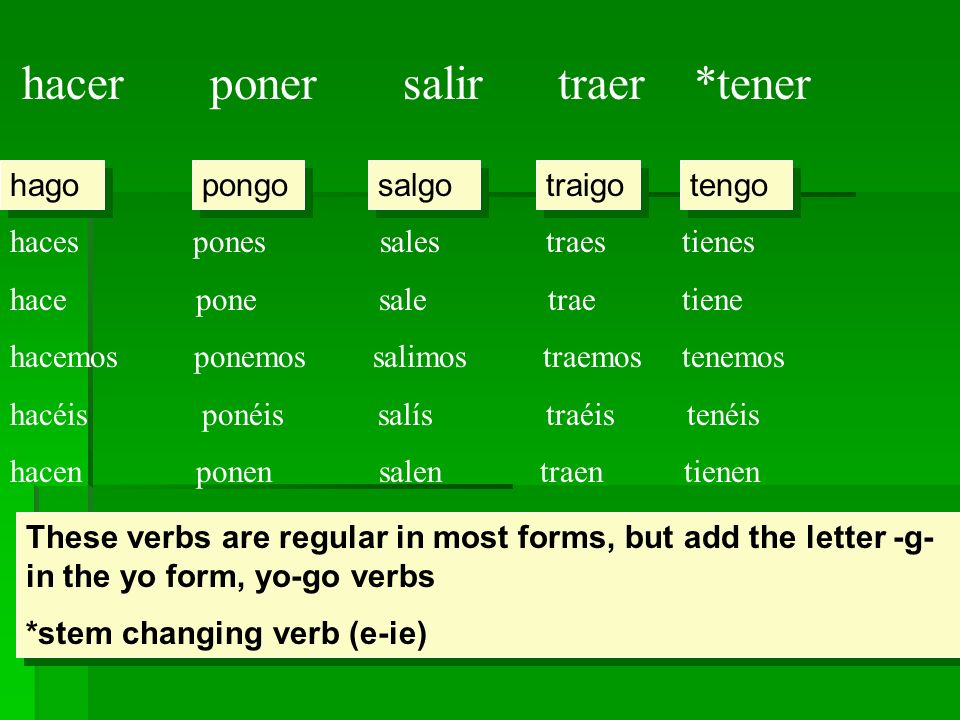 | hacer | poner | salir | traer | *tener |
|---|---|---|---|---|
| hago | pongo | salgo | traigo | tengo |
| haces | pones | sales | traes | tienes |
| hace | pone | sale | trae | tiene |
| hacemos | ponemos | salimos | traemos | tenemos |
| hacéis | ponéis | salís | traéis | tenéis |
| hacen | ponen | salen | traen | tienen |

These verbs are regular in most forms, but add the letter -g- in the yo form, yo-go verbs

*stem changing verb (e-ie)